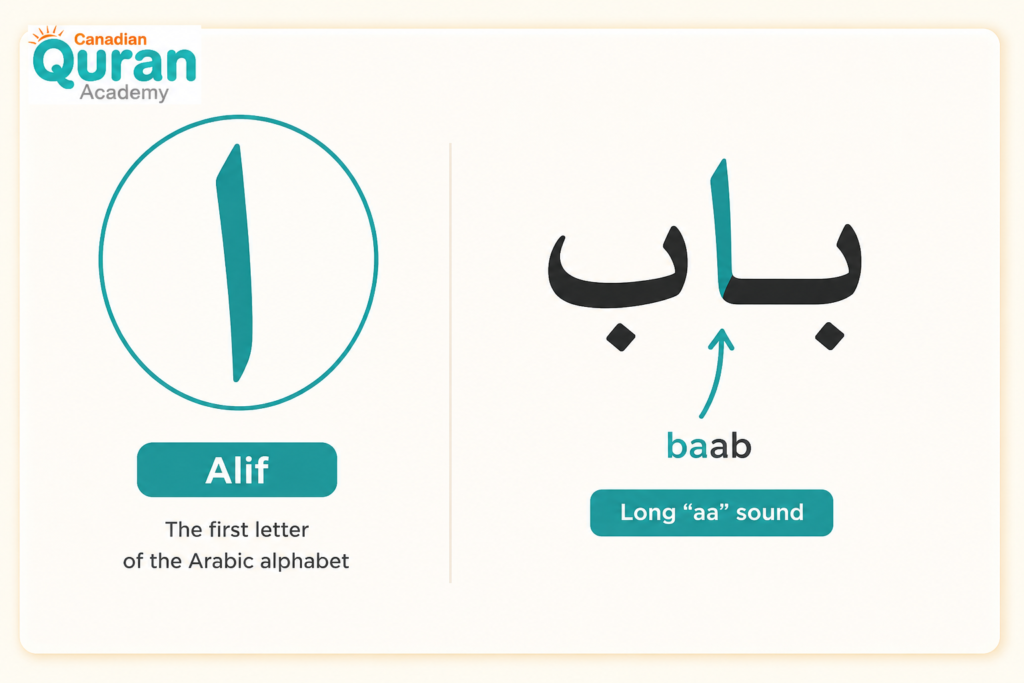 Canadian Quran Academy

ا

Alif

The first letter of the Arabic alphabet

باب

baab

Long “aa” sound